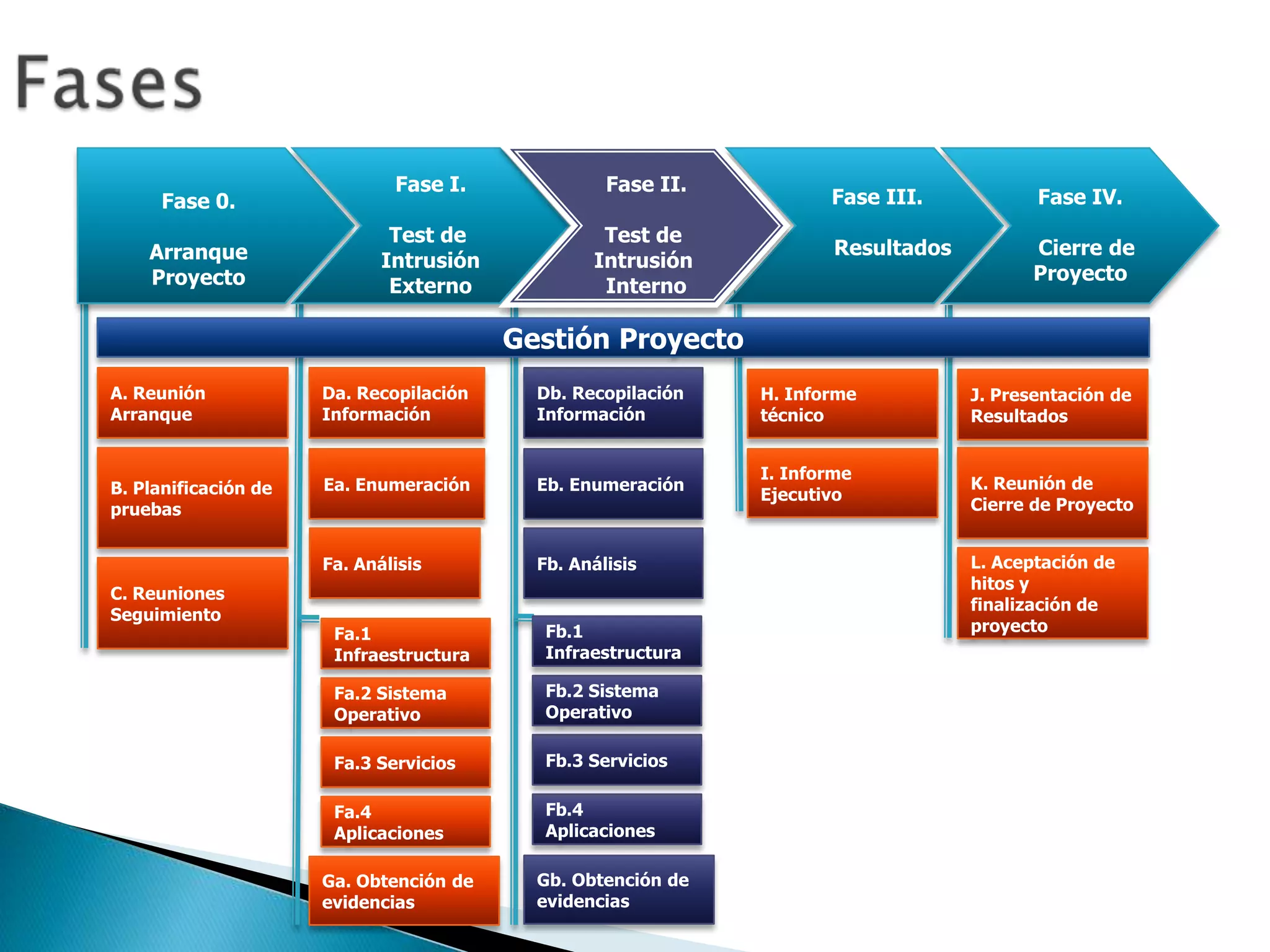 Fases

Fase 0.

Arranque Proyecto

Fase I.

Test de Intrusión Externo

Fase II.

Test de Intrusión Interno

Fase III.

Resultados

Fase IV.

Cierre de Proyecto

Gestión Proyecto

A. Reunión Arranque

B. Planificación de pruebas

C. Reuniones Seguimiento

Da. Recopilación Información

Ea. Enumeración

Fa. Análisis

Fa.1 Infraestructura

Fa.2 Sistema Operativo

Fa.3 Servicios

Fa.4 Aplicaciones

Ga. Obtención de evidencias

Db. Recopilación Información

Eb. Enumeración

Fb. Análisis

Fb.1 Infraestructura

Fb.2 Sistema Operativo

Fb.3 Servicios

Fb.4 Aplicaciones

Gb. Obtención de evidencias

H. Informe técnico

I. Informe Ejecutivo

J. Presentación de Resultados

K. Reunión de Cierre de Proyecto

L. Aceptación de hitos y finalización de proyecto